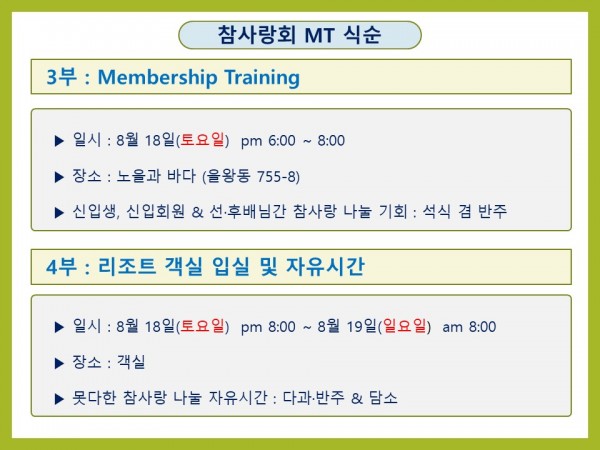 참사랑회 MT 식순

3부 : Membership Training

▶ 일시 : 8월 18일(토요일) pm 6:00 ~ 8:00

▶ 장소 : 노을과 바다 (을왕동 755-8)

▶ 신입생, 신입회원 & 선·후배님간 참사랑 나눌 기회 : 석식 겸 반주

4부 : 리조트 객실 입실 및 자유시간

▶ 일시 : 8월 18일(토요일) pm 8:00 ~ 8월 19일(일요일) am 8:00

▶ 장소 : 객실

▶ 못다한 참사랑 나눌 자유시간 : 다과·반주 & 담소